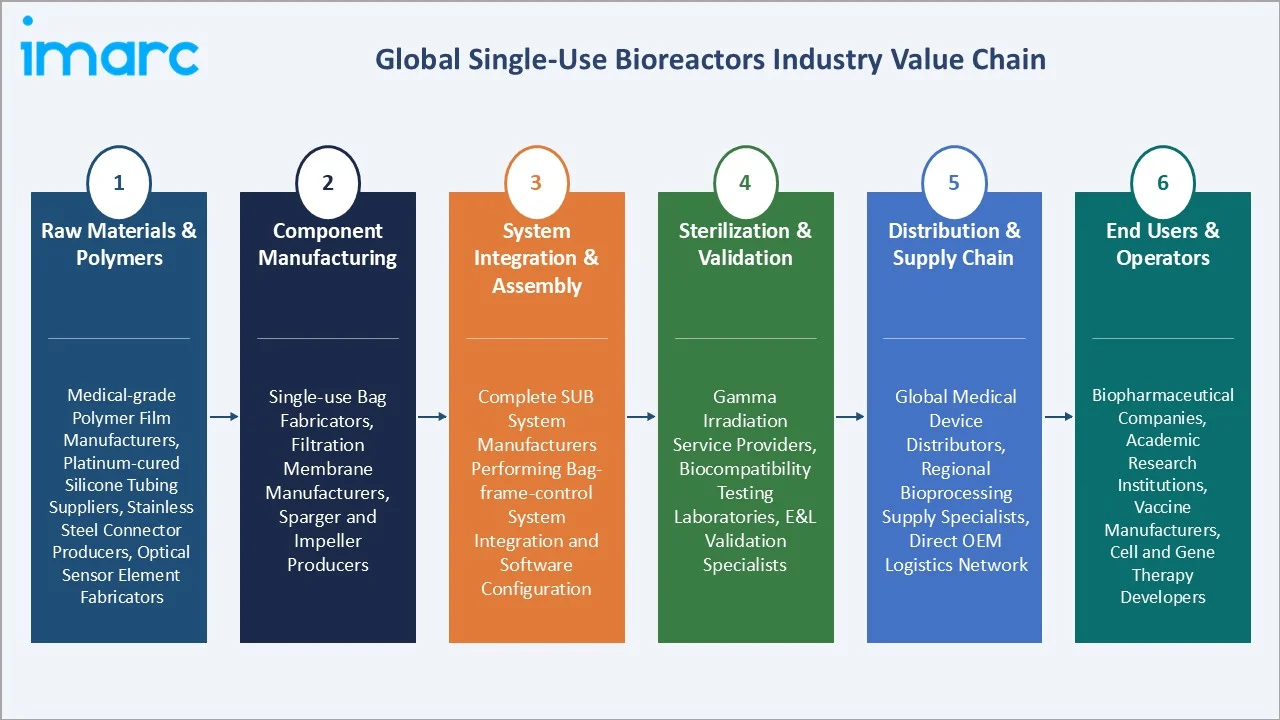 imarc

Global Single-Use Bioreactors Industry Value Chain

1
Raw Materials & Polymers

Medical-grade Polymer Film Manufacturers, Platinum-cured Silicone Tubing Suppliers, Stainless Steel Connector Producers, Optical Sensor Element Fabricators

2
Component Manufacturing

Single-use Bag Fabricators, Filtration Membrane Manufacturers, Sparger and Impeller Producers

3
System Integration & Assembly

Complete SUB System Manufacturers Performing Bag-frame-control System Integration and Software Configuration

4
Sterilization & Validation

Gamma Irradiation Service Providers, Biocompatibility Testing Laboratories, E&L Validation Specialists

5
Distribution & Supply Chain

Global Medical Device Distributors, Regional Bioprocessing Supply Specialists, Direct OEM Logistics Network

6
End Users & Operators

Biopharmaceutical Companies, Academic Research Institutions, Vaccine Manufacturers, Cell and Gene Therapy Developers